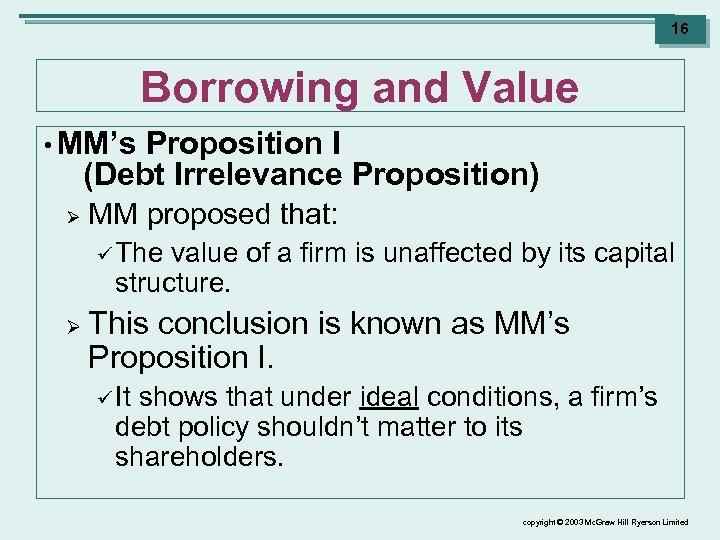 16

Borrowing and Value

• MM's Proposition I (Debt Irrelevance Proposition)

➢ MM proposed that:

✓ The value of a firm is unaffected by its capital structure.

➢ This conclusion is known as MM's Proposition I.

✓ It shows that under ideal conditions, a firm's debt policy shouldn't matter to its shareholders.

copyright © 2003 McGraw Hill Ryerson Limited